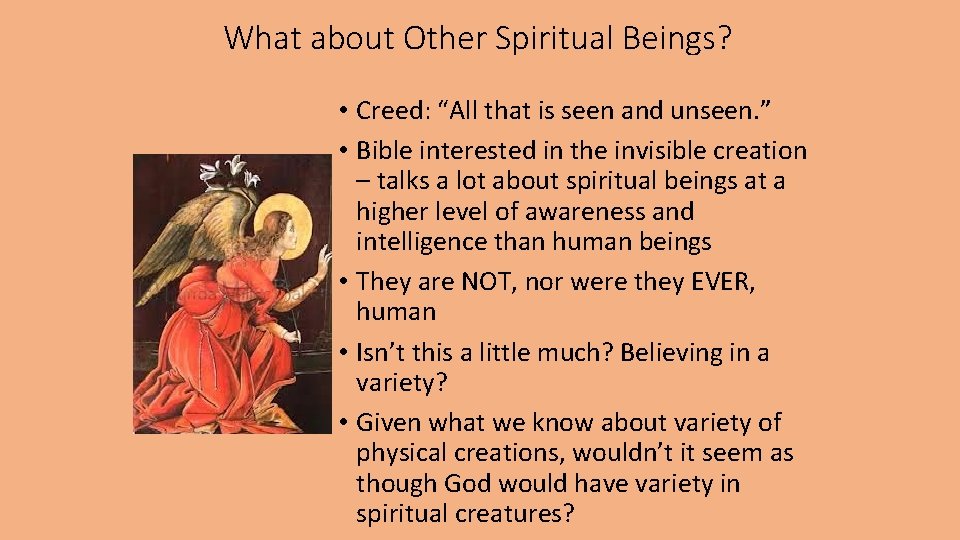 What about Other Spiritual Beings?

• Creed: “All that is seen and unseen.”
• Bible interested in the invisible creation – talks a lot about spiritual beings at a higher level of awareness and intelligence than human beings
• They are NOT, nor were they EVER, human
• Isn’t this a little much? Believing in a variety?
• Given what we know about variety of physical creations, wouldn’t it seem as though God would have variety in spiritual creatures?